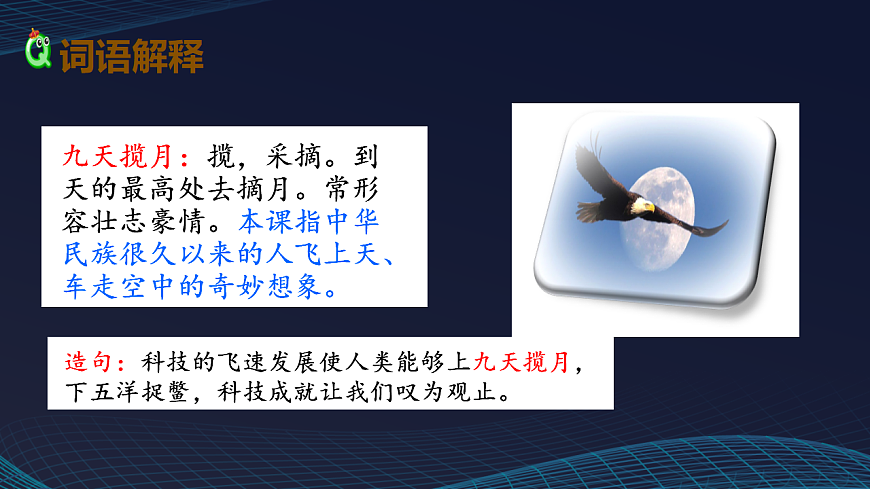 词语解释

九天揽月：揽，采摘。到天的最高处去摘月。常形容壮志豪情。本课指中华民族很久以来的人飞上天、车走空中的奇妙想象。

造句：科技的飞速发展使人类能够上九天揽月，下五洋捉鳖，科技成就让我们叹为观止。